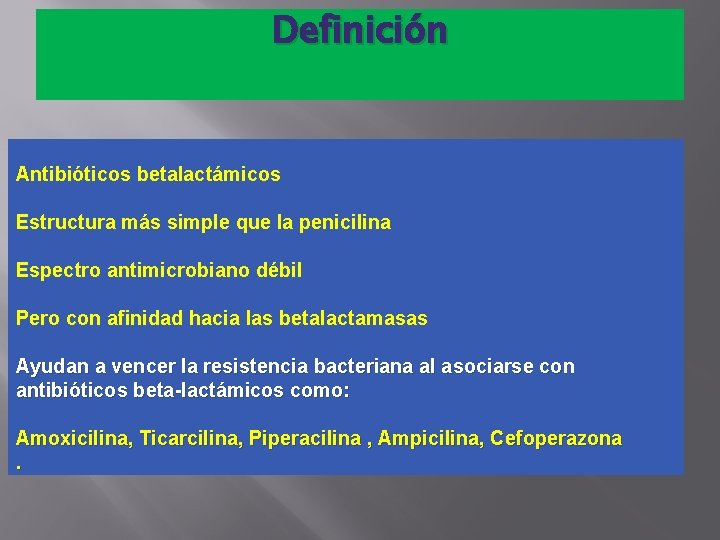 Definición

Antibióticos betalactámicos

Estructura más simple que la penicilina

Espectro antimicrobiano débil

Pero con afinidad hacia las betalactamasas

Ayudan a vencer la resistencia bacteriana al asociarse con antibióticos beta-lactámicos como:

Amoxicilina, Ticarcilina, Piperacilina , Ampicilina, Cefoperazona
.